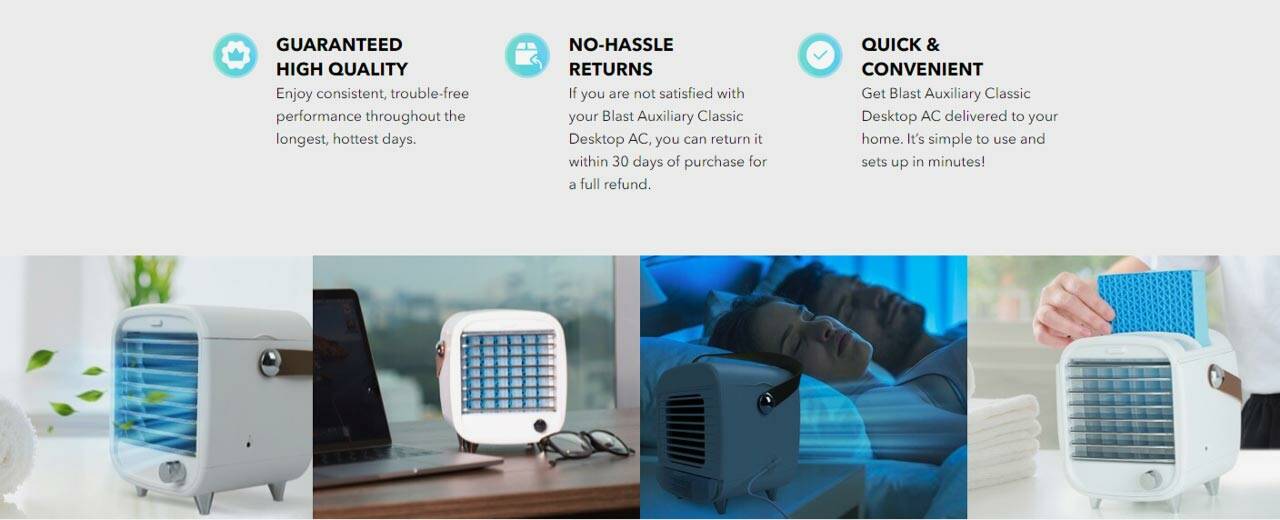 GUARANTEED HIGH QUALITY
Enjoy consistent, trouble-free performance throughout the longest, hottest days.

NO-HASSLE RETURNS
If you are not satisfied with your Blast Auxiliary Classic Desktop AC, you can return it within 30 days of purchase for a full refund.

QUICK & CONVENIENT
Get Blast Auxiliary Classic Desktop AC delivered to your home. It's simple to use and sets up in minutes!